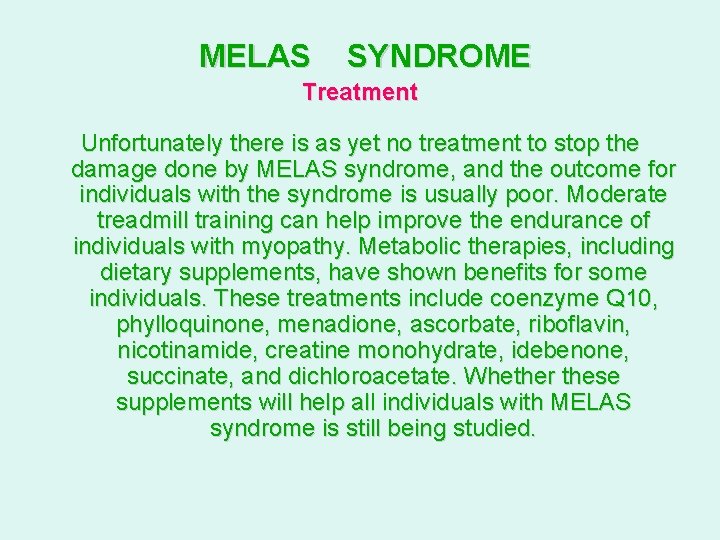 MELAS SYNDROME

Treatment

Unfortunately there is as yet no treatment to stop the damage done by MELAS syndrome, and the outcome for individuals with the syndrome is usually poor. Moderate treadmill training can help improve the endurance of individuals with myopathy. Metabolic therapies, including dietary supplements, have shown benefits for some individuals. These treatments include coenzyme Q10, phylloquinone, menadione, ascorbate, riboflavin, nicotinamide, creatine monohydrate, idebenone, succinate, and dichloroacetate. Whether these supplements will help all individuals with MELAS syndrome is still being studied.